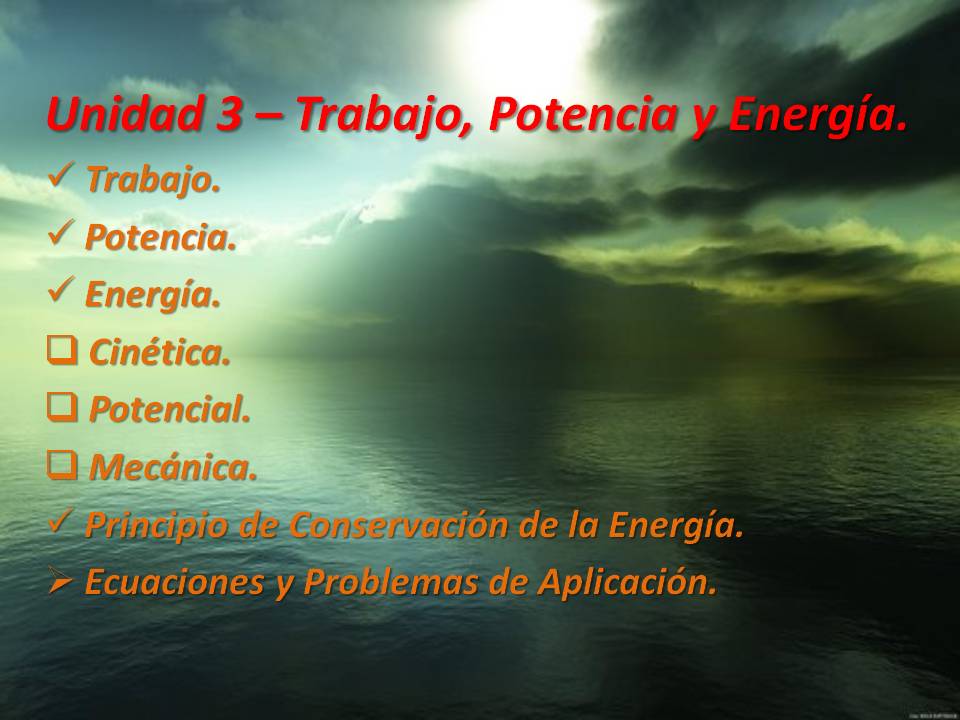 Unidad 3 – Trabajo, Potencia y Energía.

✓ Trabajo.

✓ Potencia.

✓ Energía.

❑ Cinética.

❑ Potencial.

❑ Mecánica.

✓ Principio de Conservación de la Energía.

➢ Ecuaciones y Problemas de Aplicación.